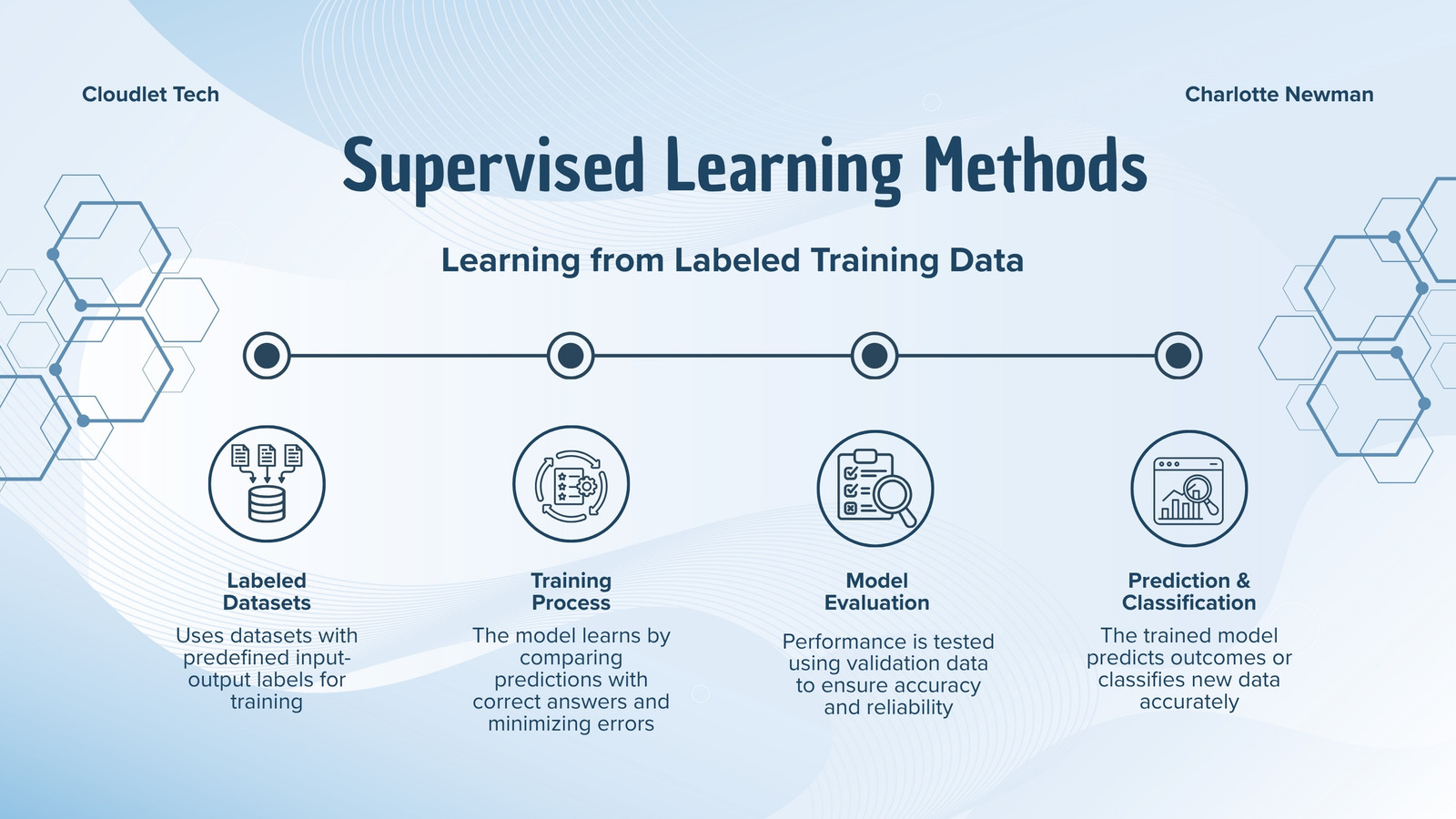 Cloudlet Tech

Charlotte Newman

Supervised Learning Methods

Learning from Labeled Training Data

Labeled Datasets

Uses datasets with predefined input-output labels for training

Training Process

The model learns by comparing predictions with correct answers and minimizing errors

Model Evaluation

Performance is tested using validation data to ensure accuracy and reliability

Prediction & Classification

The trained model predicts outcomes or classifies new data accurately